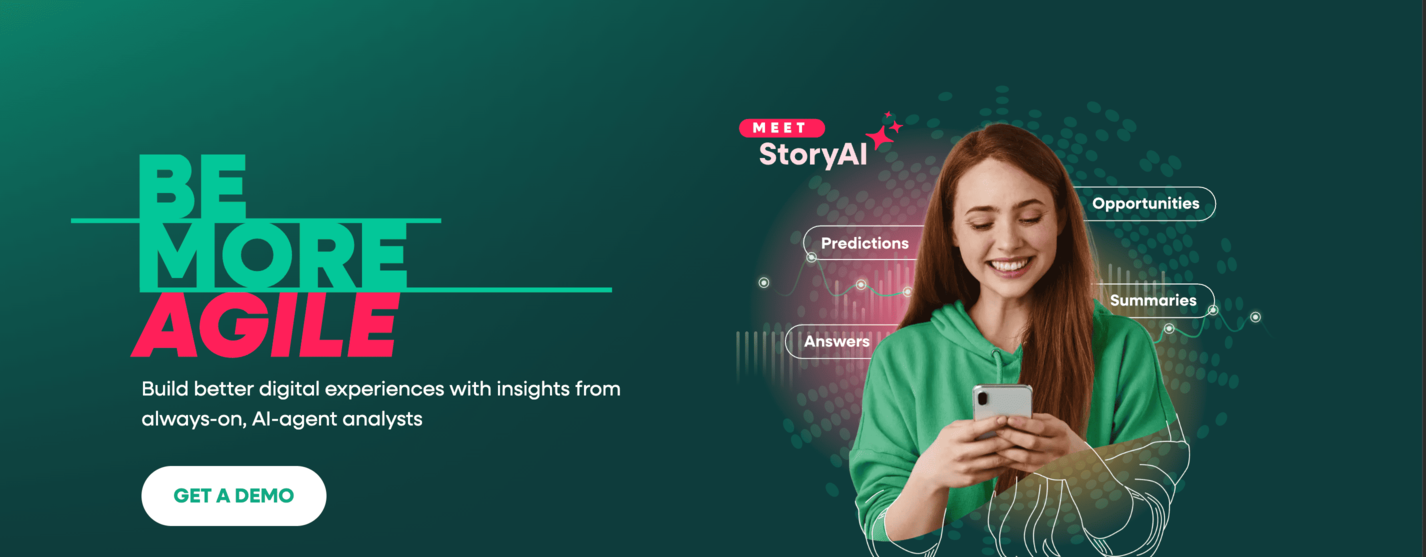 BE
MORE
AGILE

Build better digital experiences with insights from always-on, AI-agent analysts

GET A DEMO

MEET
StoryAI

Opportunities

Predictions

Summaries

Answers